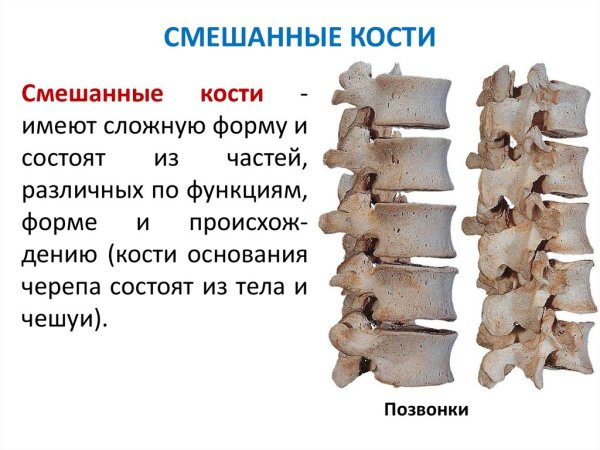 СМЕШАННЫЕ КОСТИ

Смешанные кости - имеют сложную форму и состоят из частей, различных по функциям, форме и происхождению (кости основания черепа состоят из тела и чешуи).

Позвонки